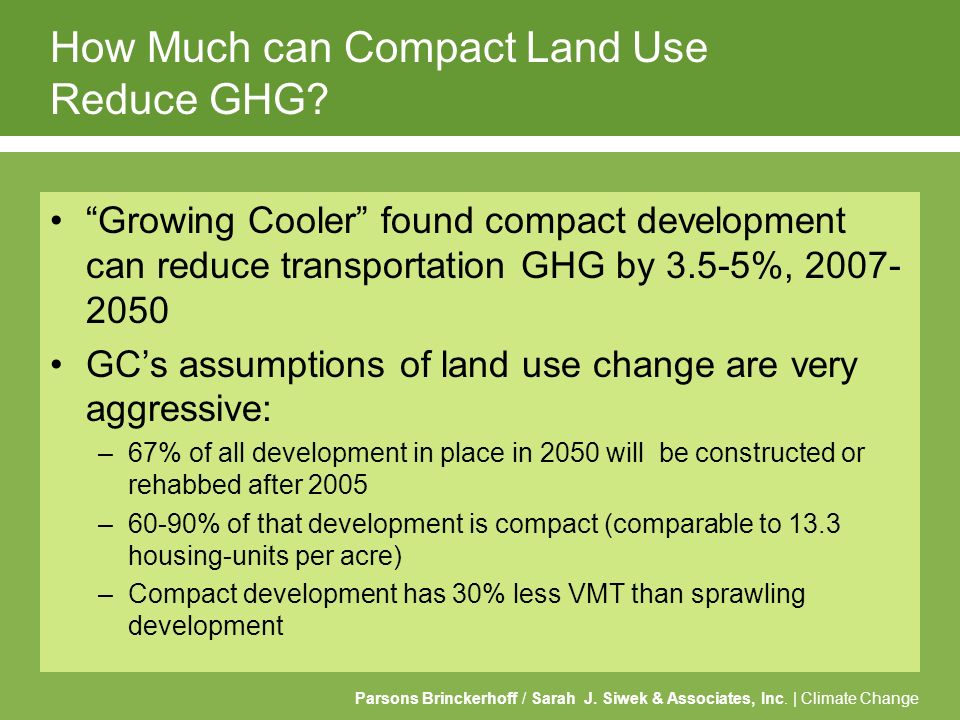 How Much can Compact Land Use Reduce GHG?

• “Growing Cooler” found compact development can reduce transportation GHG by 3.5-5%, 2007-2050

• GC’s assumptions of land use change are very aggressive:

– 67% of all development in place in 2050 will be constructed or rehabbed after 2005

– 60-90% of that development is compact (comparable to 13.3 housing-units per acre)

– Compact development has 30% less VMT than sprawling development

Parsons Brinckerhoff / Sarah J. Siwek & Associates, Inc. | Climate Change